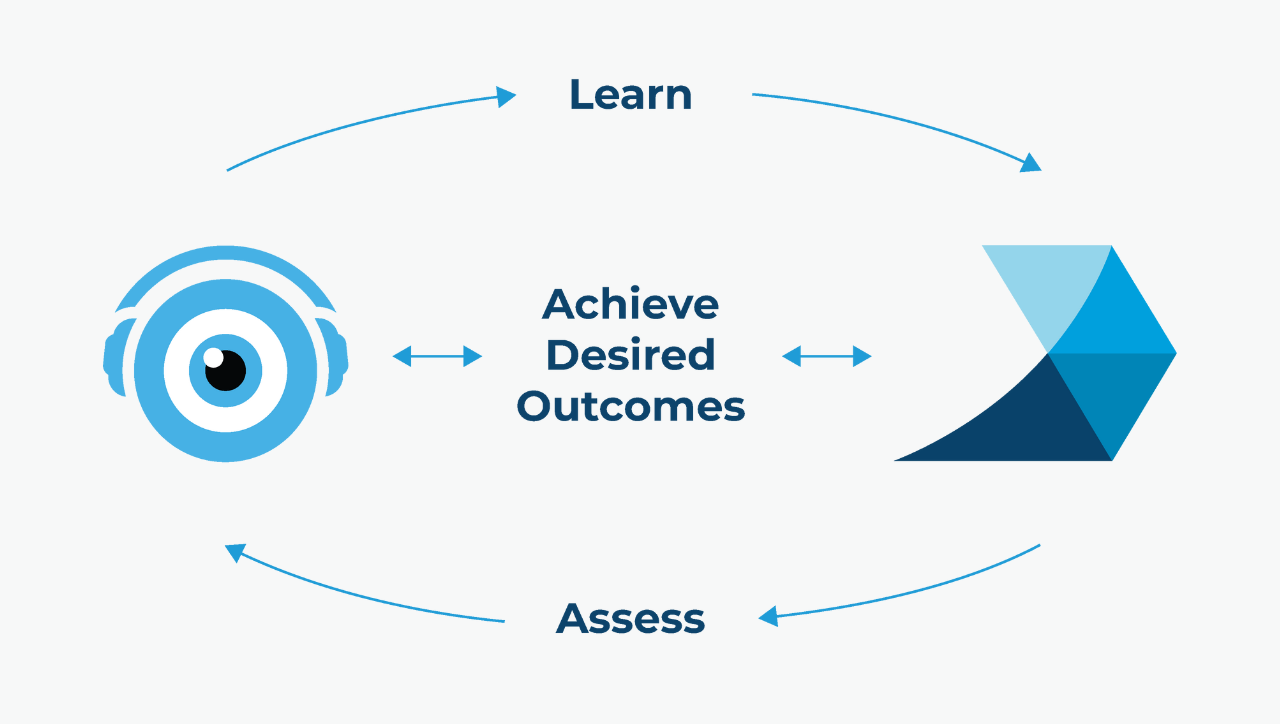 Learn

Achieve Desired Outcomes

Assess